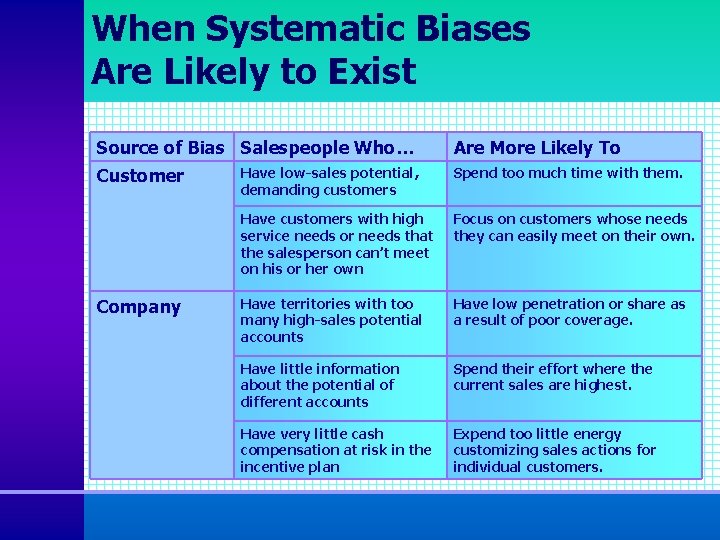 When Systematic Biases Are Likely to Exist

| Source of Bias | Salespeople Who… | Are More Likely To |
|---|---|---|
| Customer | Have low-sales potential, demanding customers | Spend too much time with them. |
| | Have customers with high service needs or needs that the salesperson can't meet on his or her own | Focus on customers whose needs they can easily meet on their own. |
| Company | Have territories with too many high-sales potential accounts | Have low penetration or share as a result of poor coverage. |
| | Have little information about the potential of different accounts | Spend their effort where the current sales are highest. |
| | Have very little cash compensation at risk in the incentive plan | Expend too little energy customizing sales actions for individual customers. |